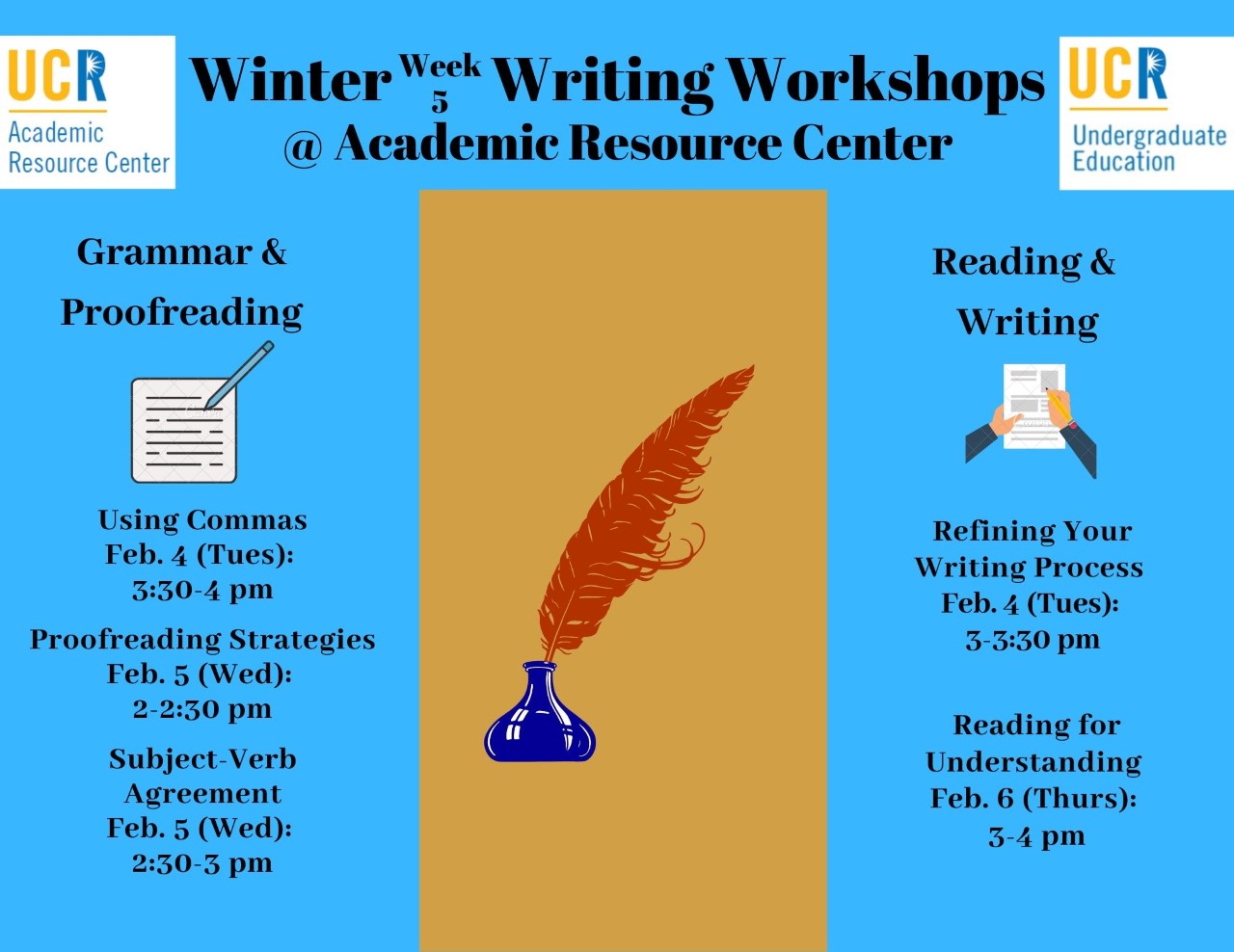 UCR Academic Resource Center

Winter Week 5 Writing Workshops @ Academic Resource Center

UCR Undergraduate Education

Grammar & Proofreading

Using Commas
Feb. 4 (Tues): 3:30-4 pm

Proofreading Strategies
Feb. 5 (Wed): 2-2:30 pm

Subject-Verb Agreement
Feb. 5 (Wed): 2:30-3 pm

Reading & Writing

Refining Your Writing Process
Feb. 4 (Tues): 3-3:30 pm

Reading for Understanding
Feb. 6 (Thurs): 3-4 pm